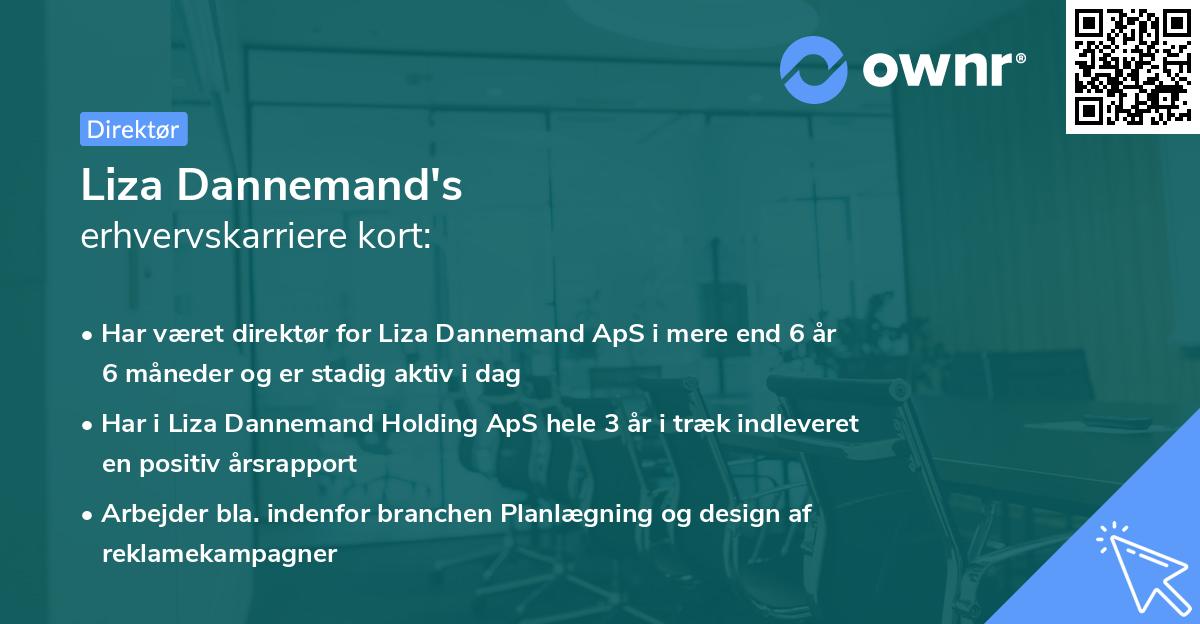 ownr®

Direktør

Liza Dannemand's
erhvervskarriere kort:

• Har været direktør for Liza Dannemand ApS i mere end 6 år 6 måneder og er stadig aktiv i dag

• Har i Liza Dannemand Holding ApS hele 3 år i træk indleveret en positiv årsrapport

• Arbejder bla. indenfor branchen Planlægning og design af reklamekampagner